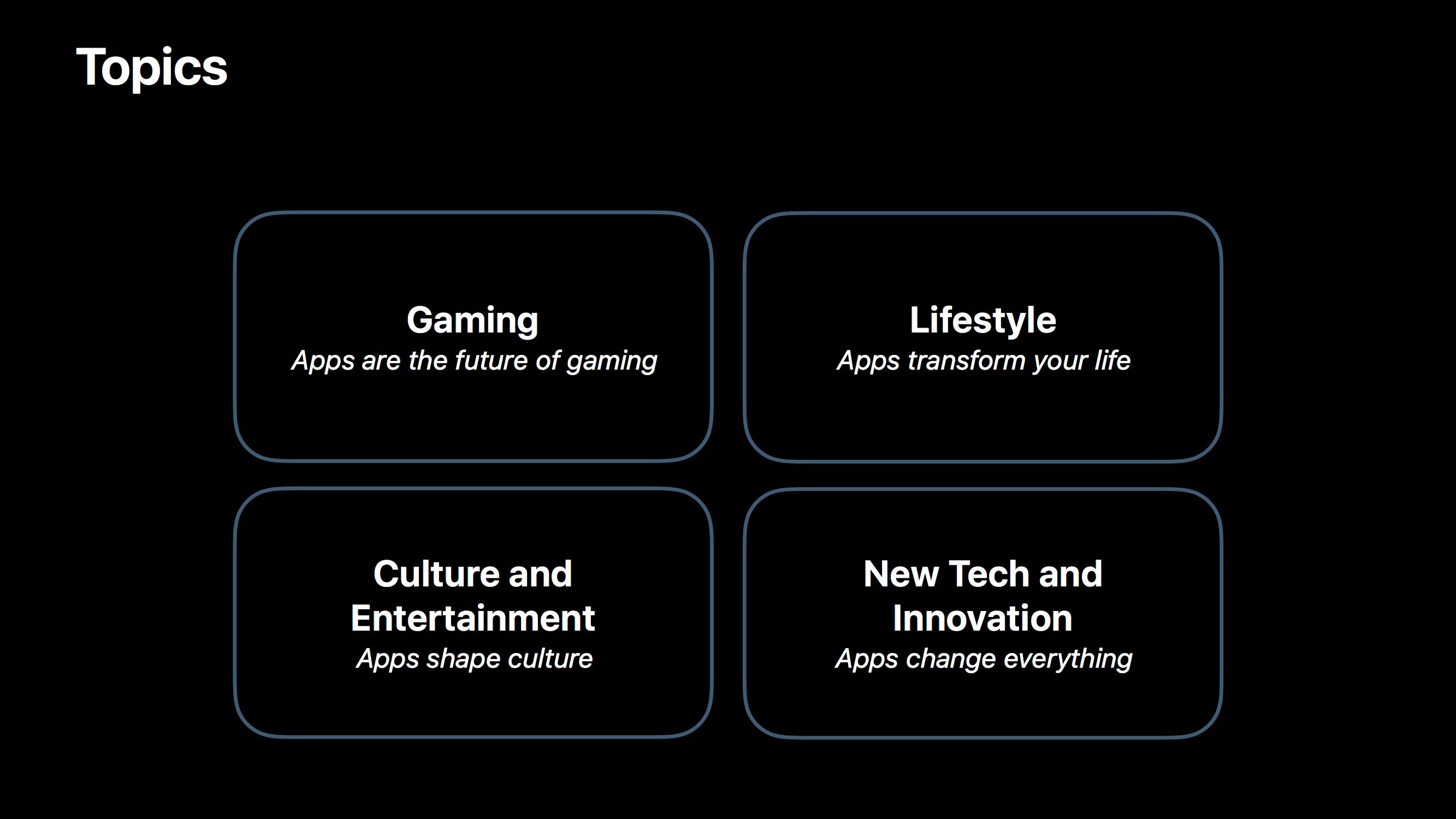 Topics

Gaming
Apps are the future of gaming

Lifestyle
Apps transform your life

Culture and Entertainment
Apps shape culture

New Tech and Innovation
Apps change everything